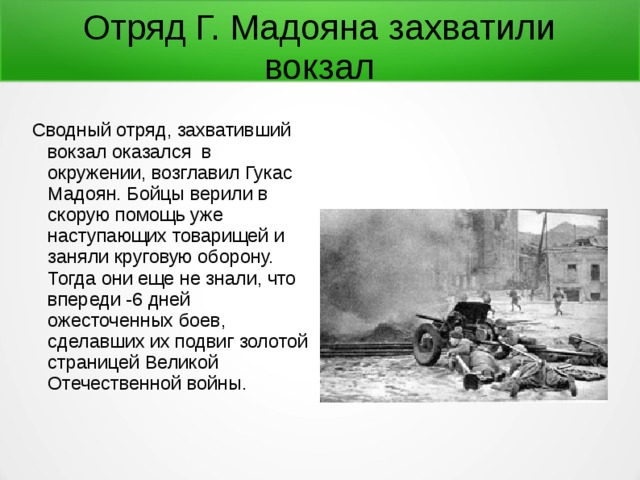 Отряд Г. Мадояна захватили вокзал

Сводный отряд, захвативший вокзал оказался в окружении, возглавил Гукас Мадоян. Бойцы верили в скорую помощь уже наступающих товарищей и заняли круговую оборону. Тогда они еще не знали, что впереди -6 дней ожесточенных боев, сделавших их подвиг золотой страницей Великой Отечественной войны.